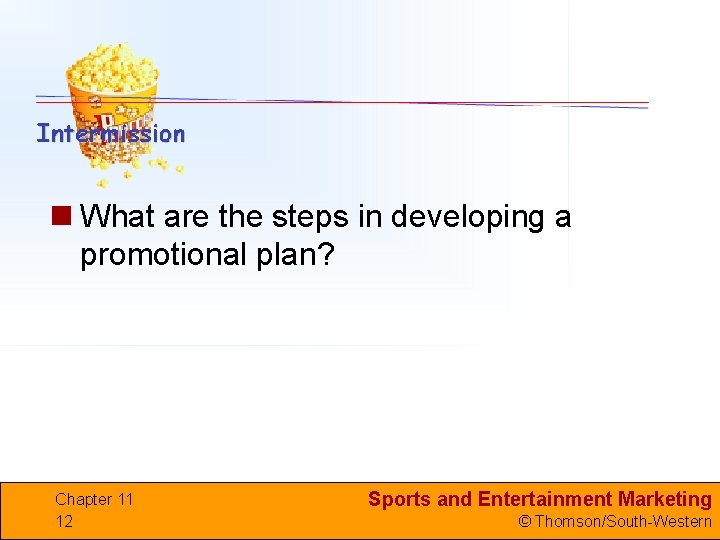 Intermission

What are the steps in developing a promotional plan?

Chapter 11
12

Sports and Entertainment Marketing
© Thomson/South-Western